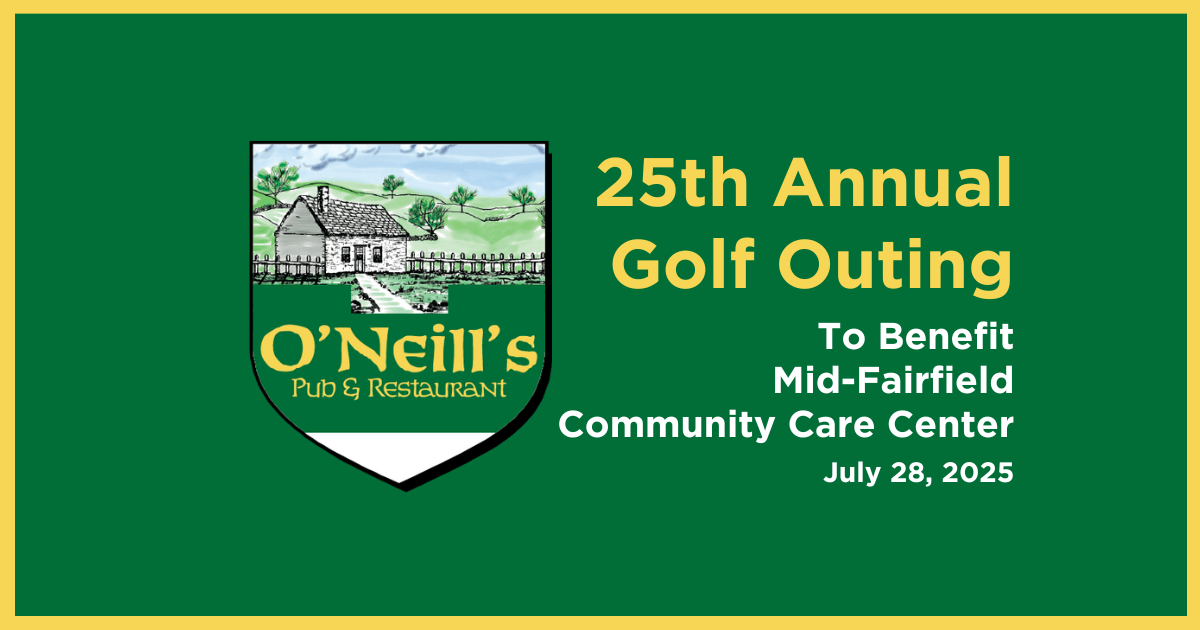 O'Neill's
Pub & Restaurant

25th Annual Golf Outing

To Benefit Mid-Fairfield Community Care Center

July 28, 2025